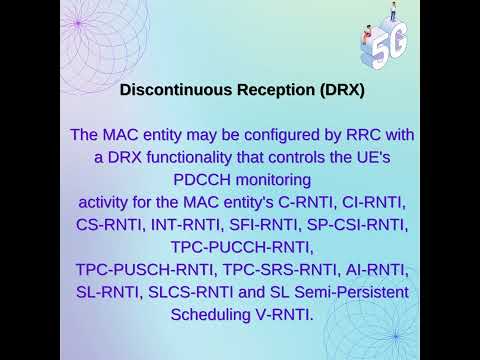 5G

Discontinuous Reception (DRX)

The MAC entity may be configured by RRC with a DRX functionality that controls the UE's PDCCH monitoring activity for the MAC entity's C-RNTI, CI-RNTI, CS-RNTI, INT-RNTI, SFI-RNTI, SP-CSI-RNTI, TPC-PUCCH-RNTI, TPC-PUSCH-RNTI, TPC-SRS-RNTI, AI-RNTI, SL-RNTI, SLCS-RNTI and SL Semi-Persistent Scheduling V-RNTI.